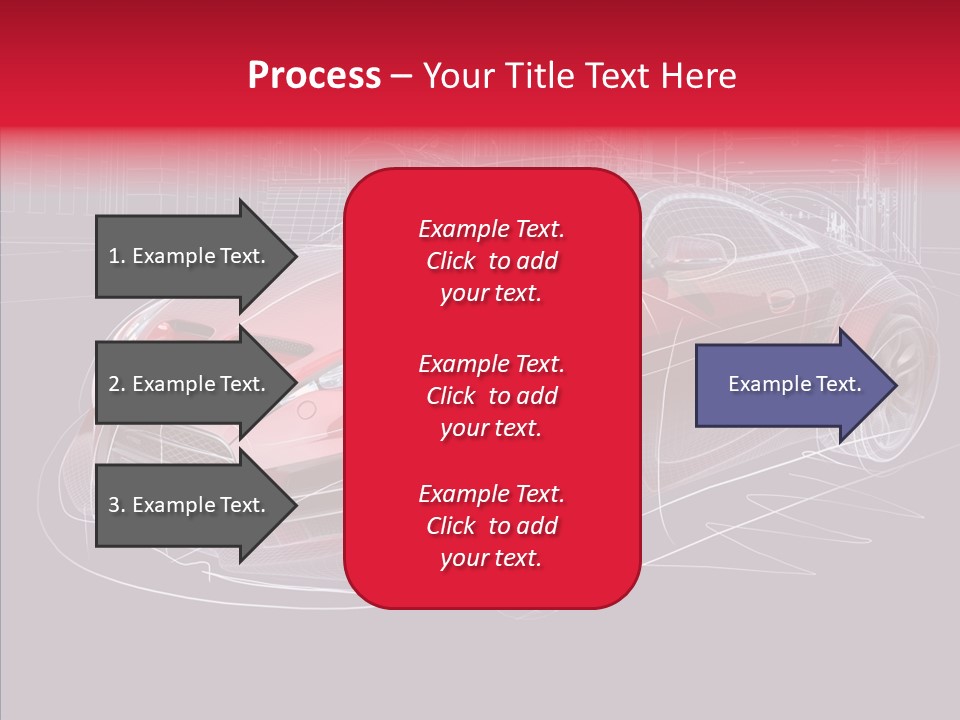 Process – Your Title Text Here

1. Example Text.

2. Example Text.

3. Example Text.

Example Text. Click to add your text.

Example Text. Click to add your text.

Example Text. Click to add your text.

Example Text.